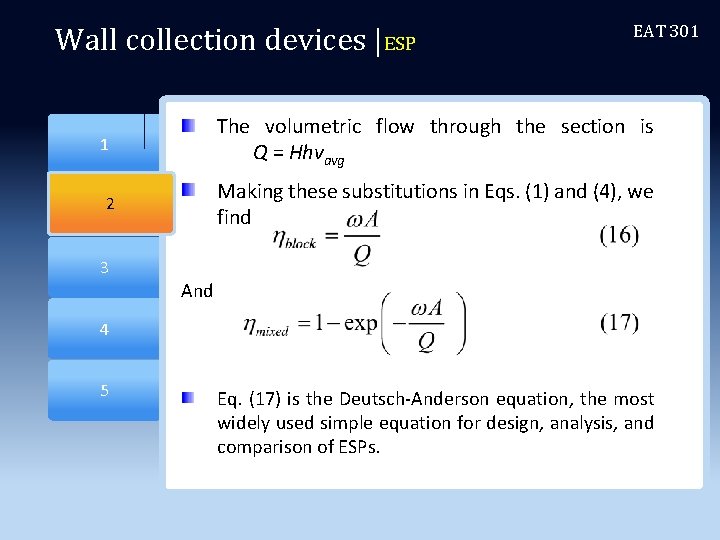 Wall collection devices |ESP

EAT 301

1

2

3

4

5

The volumetric flow through the section is $Q = Hhv_{avg}$

Making these substitutions in Eqs. (1) and (4), we find

$\eta_{block} = \frac{\omega A}{Q}$ (16)

And

$\eta_{mixed} = 1 - \exp\left(-\frac{\omega A}{Q}\right)$ (17)

Eq. (17) is the Deutsch-Anderson equation, the most widely used simple equation for design, analysis, and comparison of ESPs.